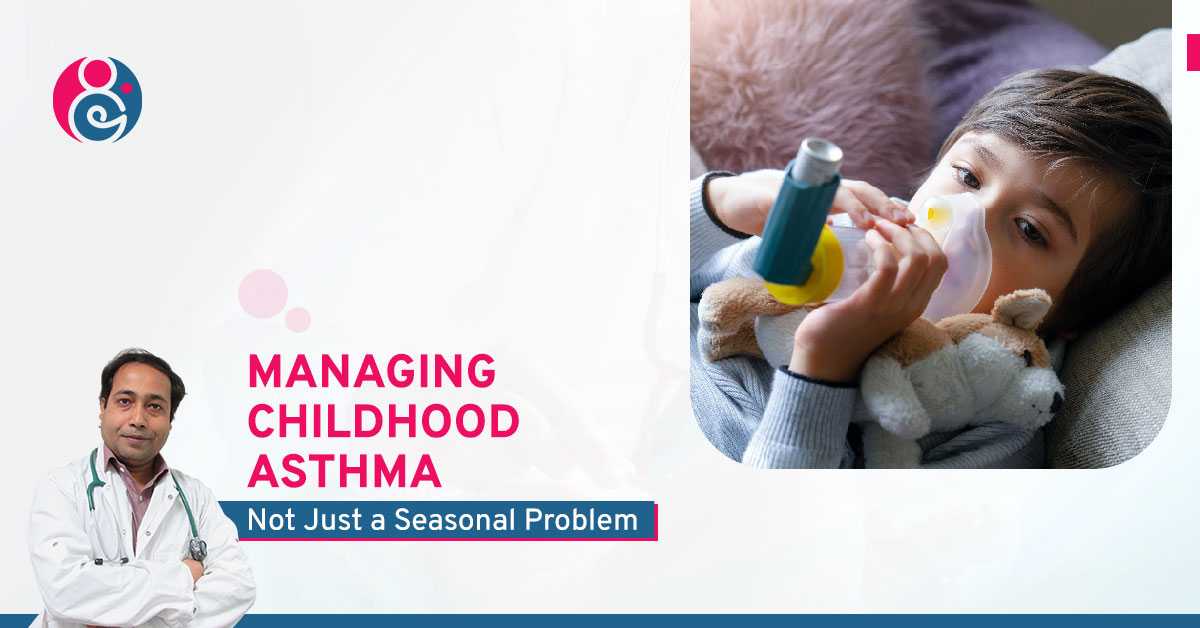 MANAGING CHILDHOOD ASTHMA

Not Just a Seasonal Problem